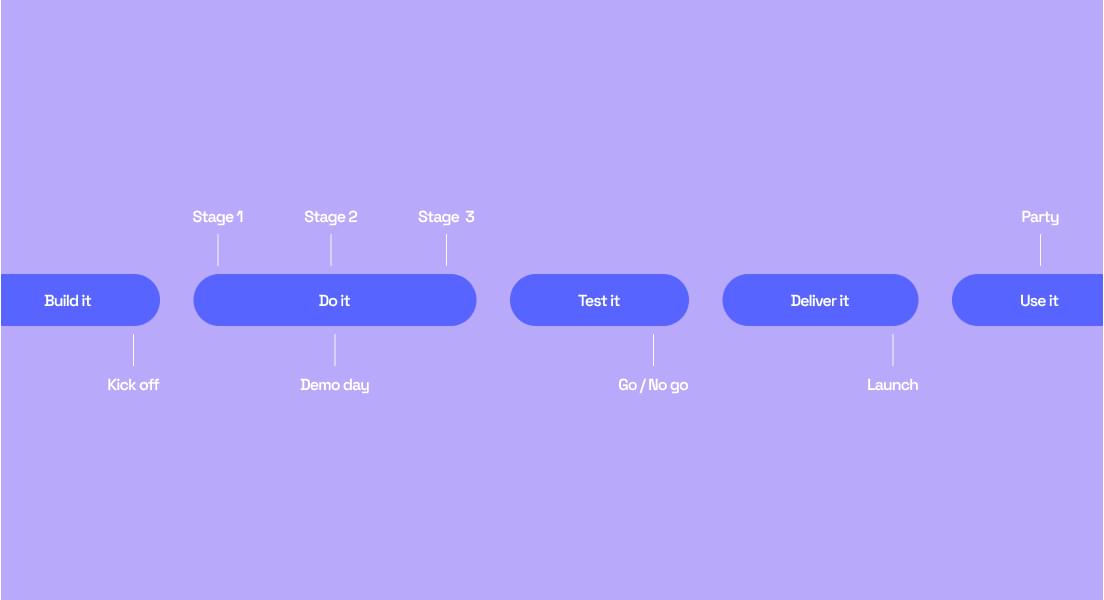 Stage 1
Stage 2
Stage 3
Party

Build it
Do it
Test it
Deliver it
Use it

Kick off
Demo day
Go / No go
Launch